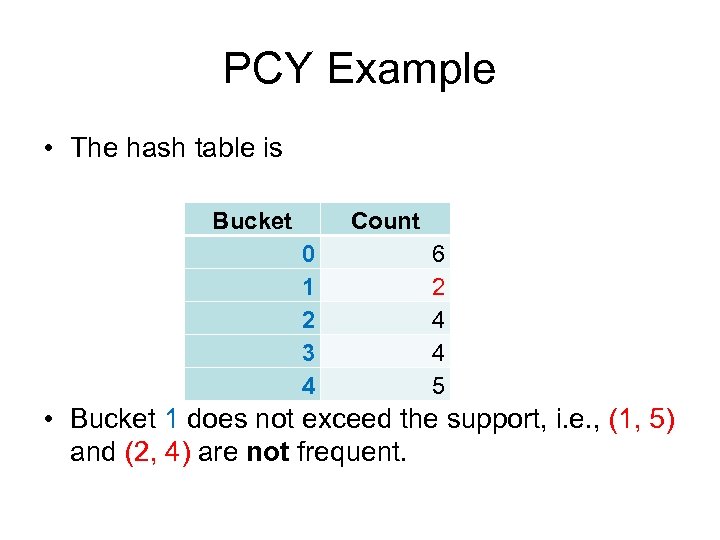 PCY Example

• The hash table is

| Bucket | Count |
|---|---|
| 0 | 6 |
| 1 | 2 |
| 2 | 4 |
| 3 | 4 |
| 4 | 5 |

• Bucket 1 does not exceed the support, i.e., (1, 5) and (2, 4) are not frequent.